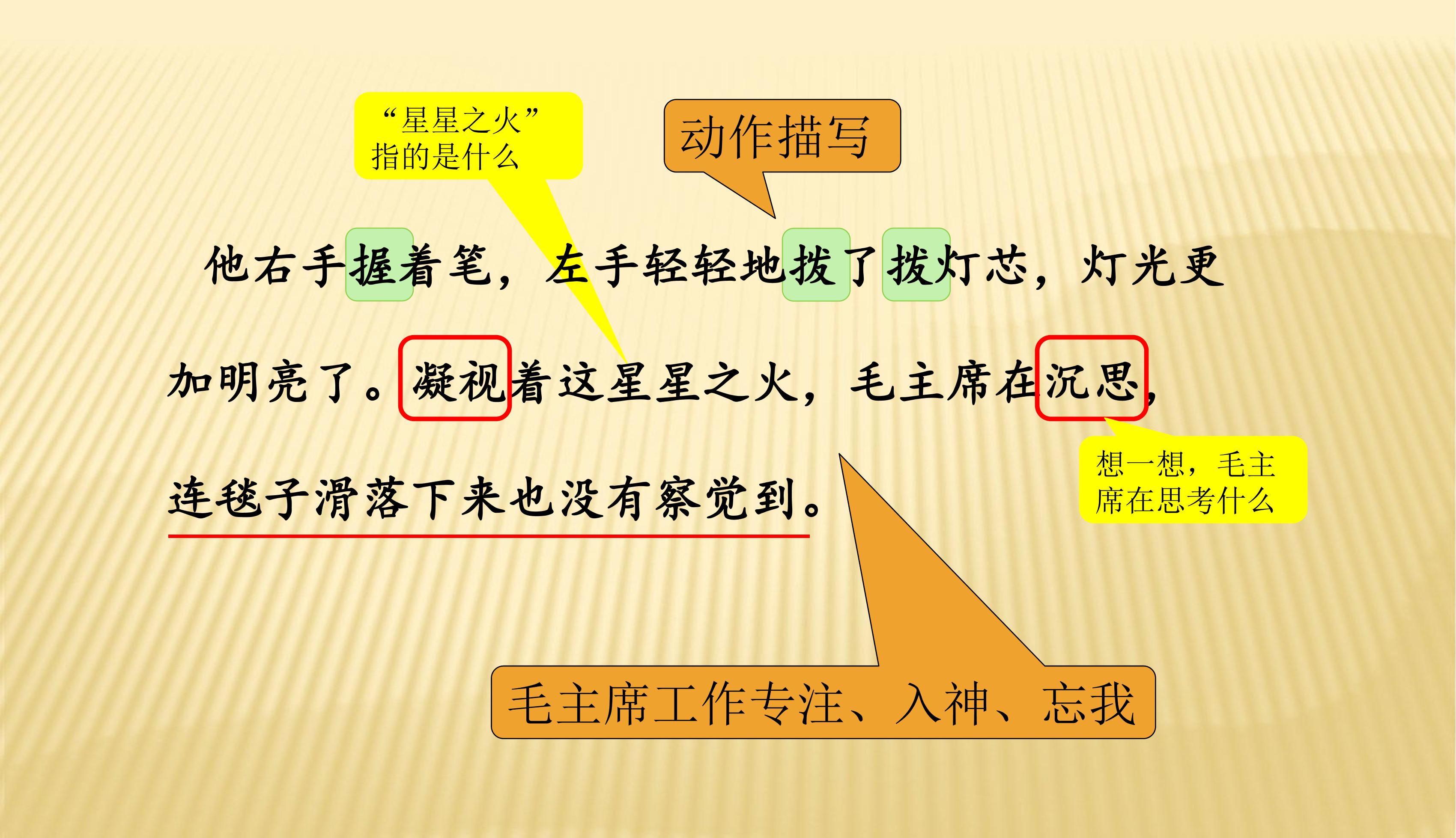 “星星之火”指的是什么

动作描写

他右手握着笔，左手轻轻地拨了拨灯芯，灯光更加明亮了。凝视着这星星之火，毛主席在沉思，连毯子滑落下来也没有察觉到。

想一想，毛主席在思考什么

毛主席工作专注、入神、忘我